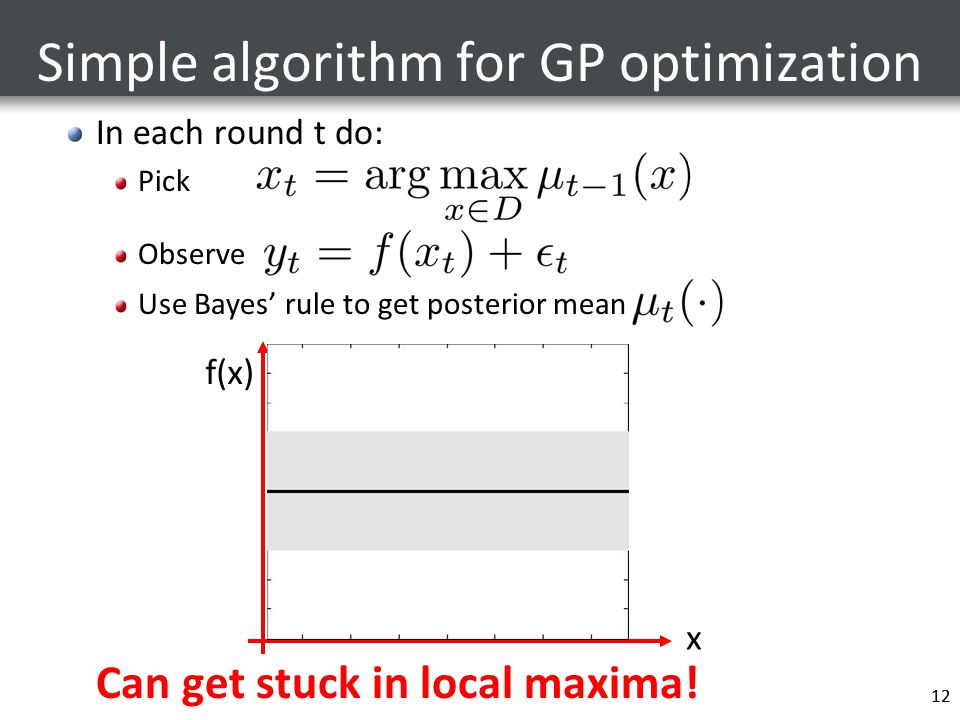 Simple algorithm for GP optimization

In each round t do:

Pick $x_t = \arg\max_{x \in D} \mu_{t-1}(x)$

Observe $y_t = f(x_t) + \epsilon_t$

Use Bayes' rule to get posterior mean $\mu_t(\cdot)$

f(x)

x

Can get stuck in local maxima!

12